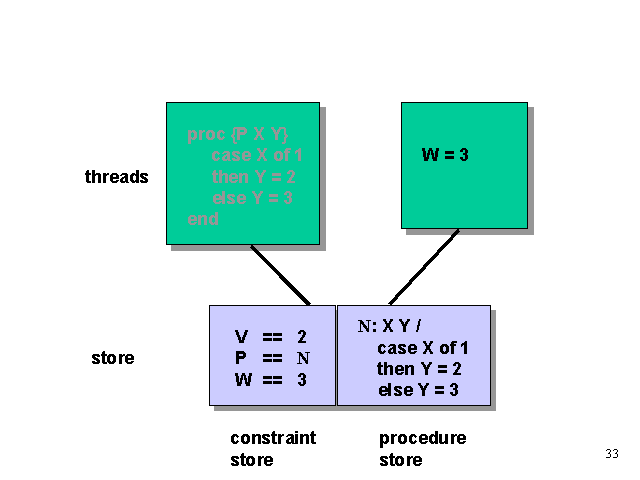 threads

proc {P X Y}
case X of 1
then Y = 2
else Y = 3
end

W = 3

store

V == 2
P == N
W == 3

N: X Y /
case X of 1
then Y = 2
else Y = 3

constraint store

procedure store

33